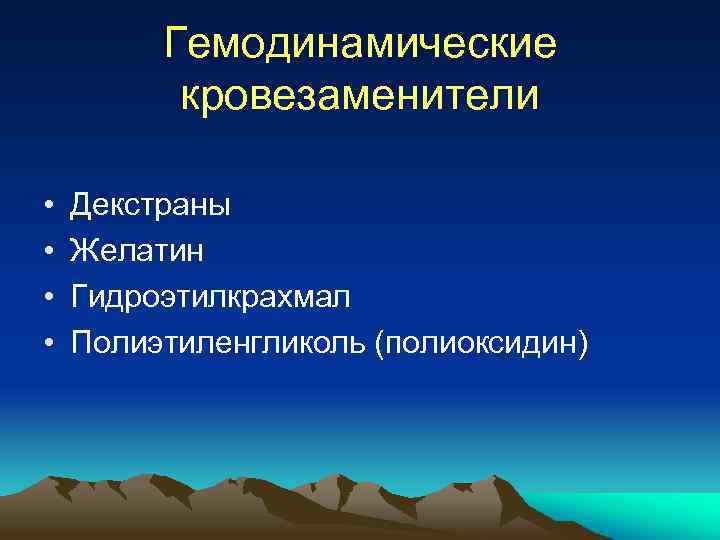 Гемодинамические кровезаменители

• Декстраны
• Желатин
• Гидроэтилкрахмал
• Полиэтиленгликоль (полиоксидин)